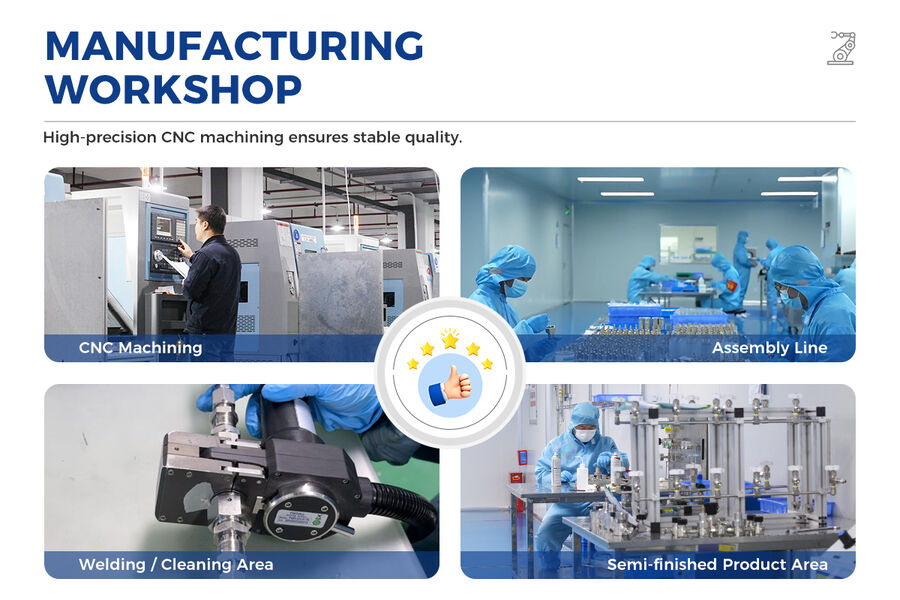 MANUFACTURING WORKSHOP

High-precision CNC machining ensures stable quality.

CNC Machining

Assembly Line

Welding / Cleaning Area

Semi-finished Product Area